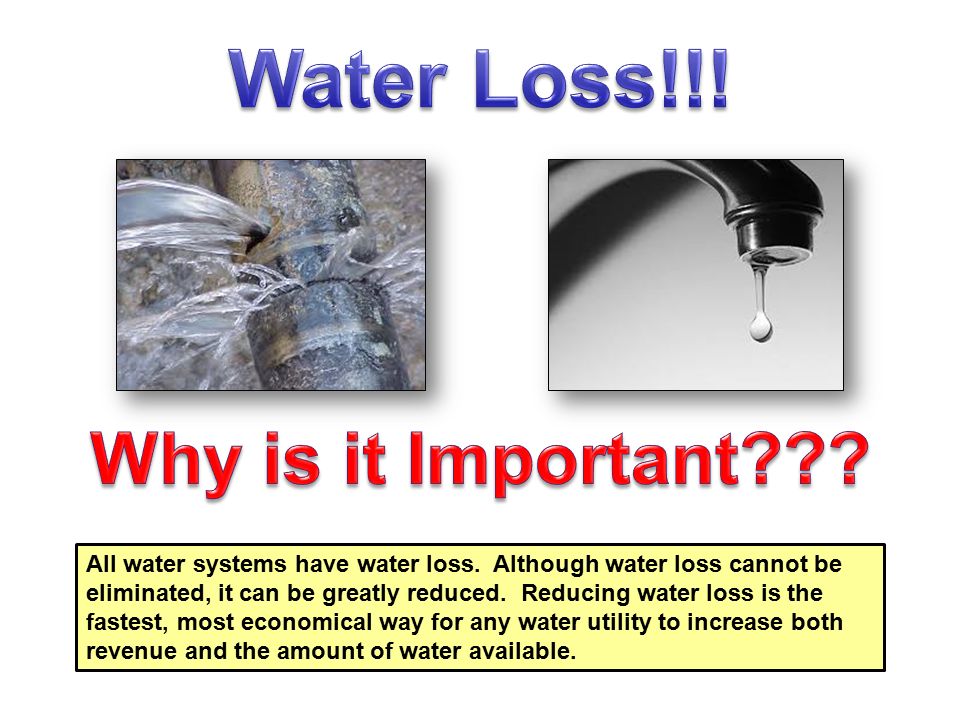 Water Loss!!!

Why is it Important???

All water systems have water loss. Although water loss cannot be eliminated, it can be greatly reduced. Reducing water loss is the fastest, most economical way for any water utility to increase both revenue and the amount of water available.